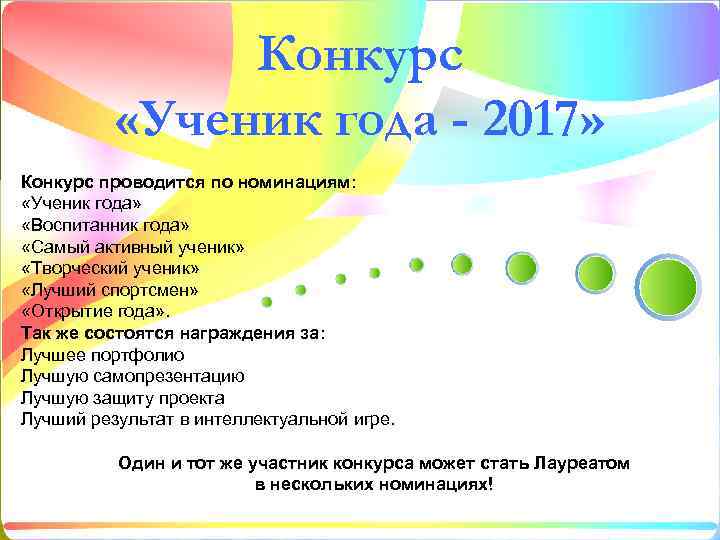 Конкурс
«Ученик года - 2017»

Конкурс проводится по номинациям:
«Ученик года»
«Воспитанник года»
«Самый активный ученик»
«Творческий ученик»
«Лучший спортсмен»
«Открытие года».
Так же состоятся награждения за:
Лучшее портфолио
Лучшую самопрезентацию
Лучшую защиту проекта
Лучший результат в интеллектуальной игре.

Один и тот же участник конкурса может стать Лауреатом в нескольких номинациях!